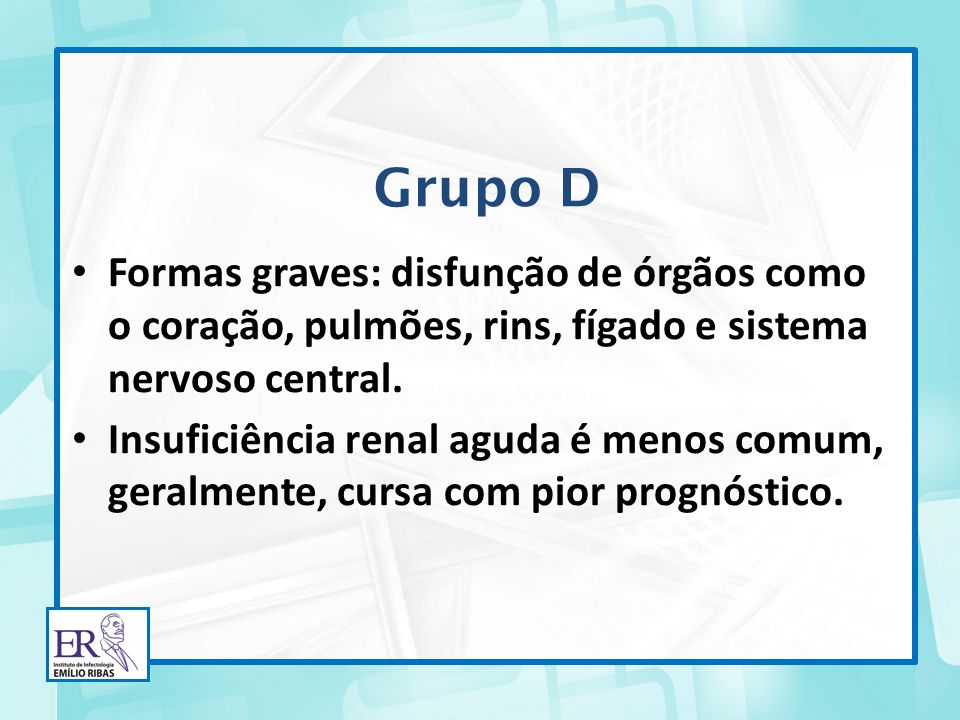 Grupo D

• Formas graves: disfunção de órgãos como o coração, pulmões, rins, fígado e sistema nervoso central.

• Insuficiência renal aguda é menos comum, geralmente, cursa com pior prognóstico.

ER
Instituto de Infectologia
EMÍLIO RIBAS